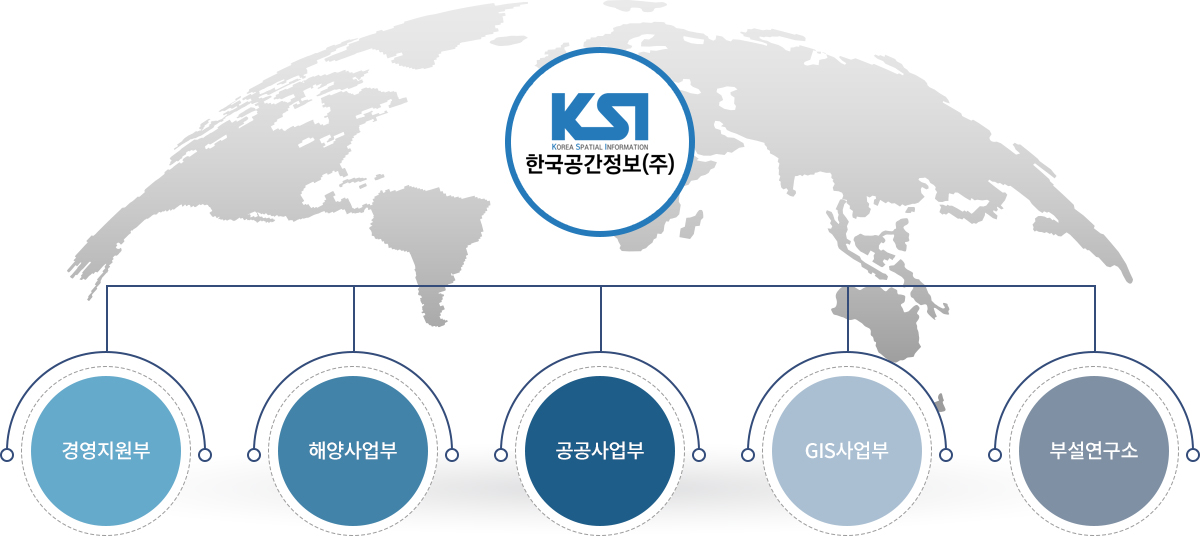 KSI
KOREA SPATIAL INFORMATION
한국공간정보(주)

경영지원부

해양사업부

공공사업부

GIS사업부

부설연구소